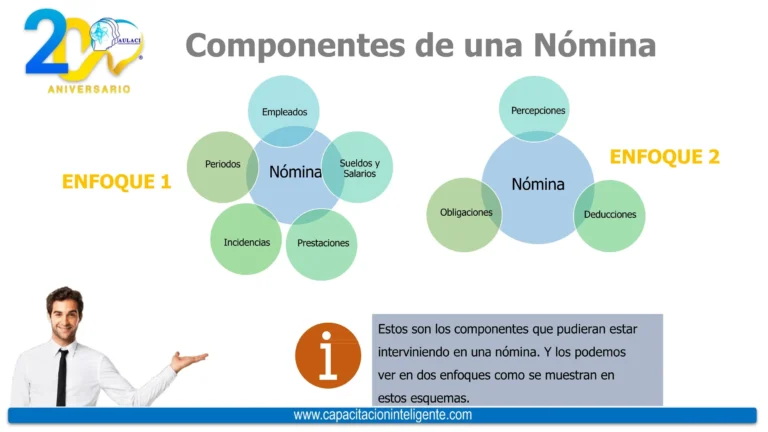 20 AULACI ANIVERSARIO

Componentes de una Nómina

ENFOQUE 1

Empleados
Periodos
Nómina
Sueldos y Salarios
Incidencias
Prestaciones

ENFOQUE 2

Percepciones
Nómina
Obligaciones
Deducciones

i

Estos son los componentes que pudieran estar interviniendo en una nómina. Y los podemos ver en dos enfoques como se muestran en estos esquemas.

www.capacitacioninteligente.com